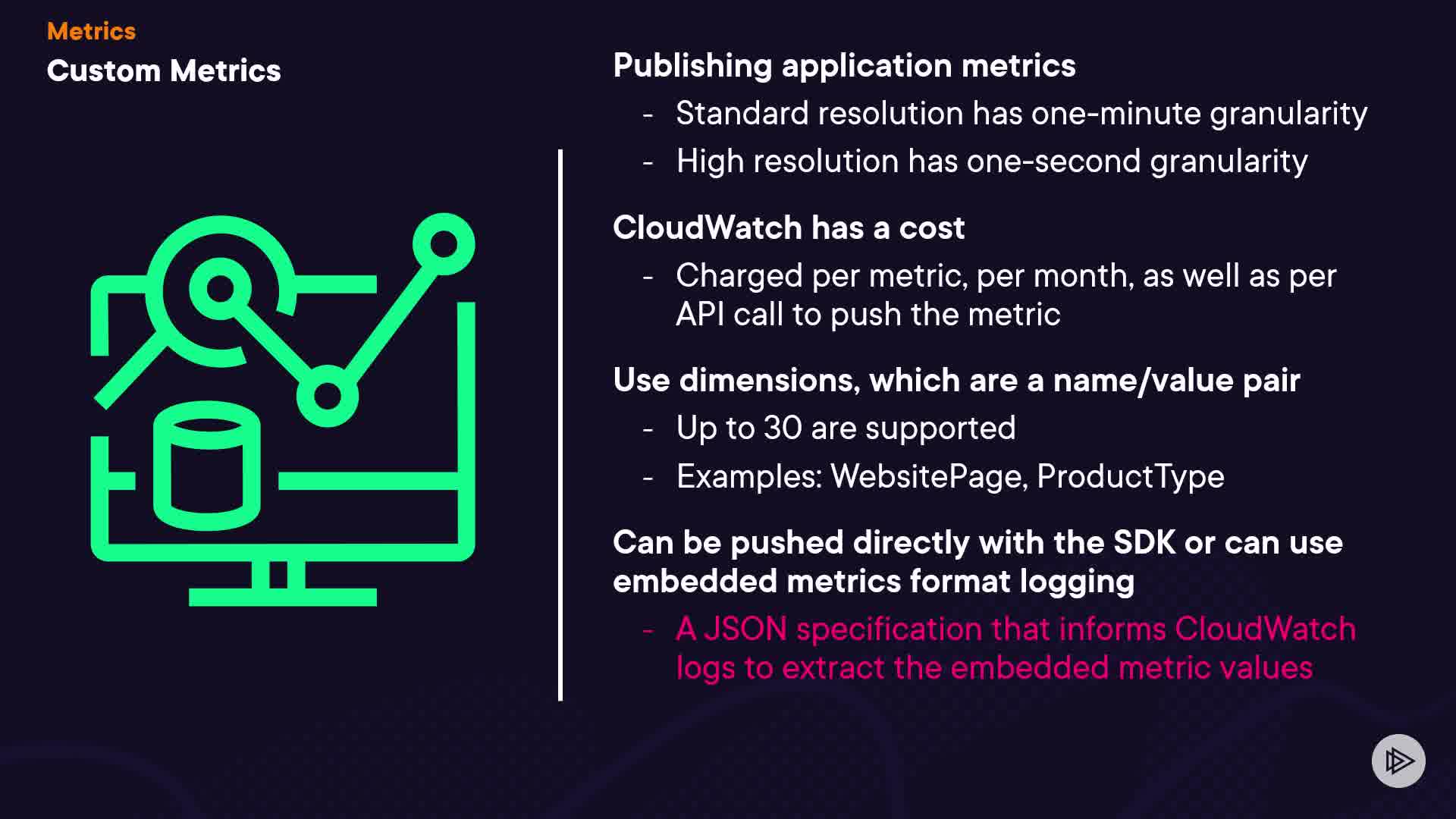 Metrics
Custom Metrics

Publishing application metrics
- Standard resolution has one-minute granularity
- High resolution has one-second granularity

CloudWatch has a cost
- Charged per metric, per month, as well as per API call to push the metric

Use dimensions, which are a name/value pair
- Up to 30 are supported
- Examples: WebsitePage, ProductType

Can be pushed directly with the SDK or can use embedded metrics format logging
- A JSON specification that informs CloudWatch logs to extract the embedded metric values